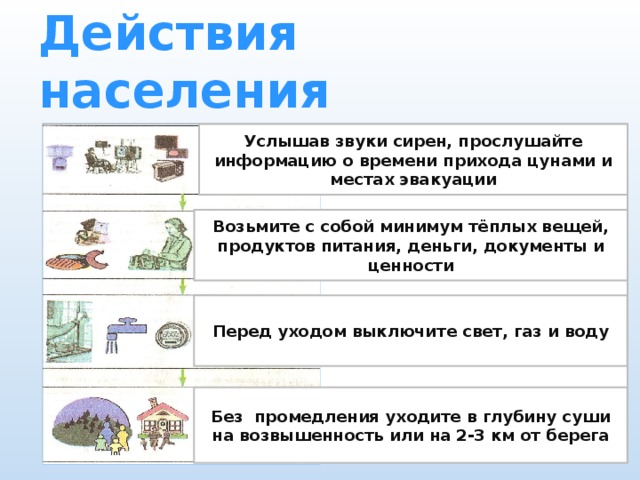 Действия населения

Услышав звуки сирен, прослушайте информацию о времени прихода цунами и местах эвакуации

Возьмите с собой минимум тёплых вещей, продуктов питания, деньги, документы и ценности

Перед уходом выключите свет, газ и воду

Без промедления уходите в глубину суши на возвышенность или на 2-3 км от берега